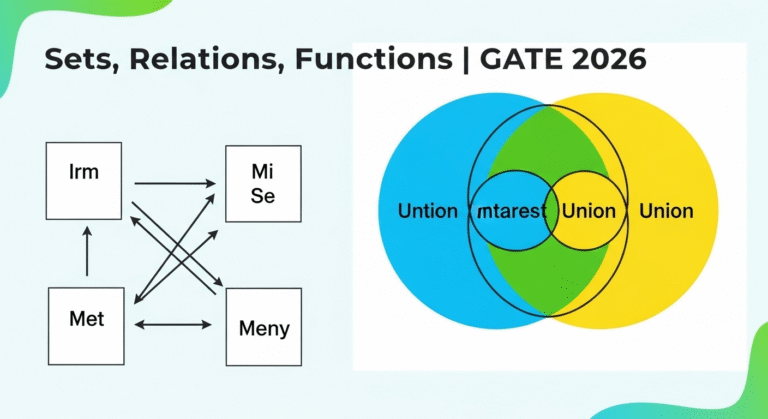 Sets, Relations, Functions | GATE 2026

Irm

Mi
Se

Met

Meny

Untion

mtarest

Union

Union